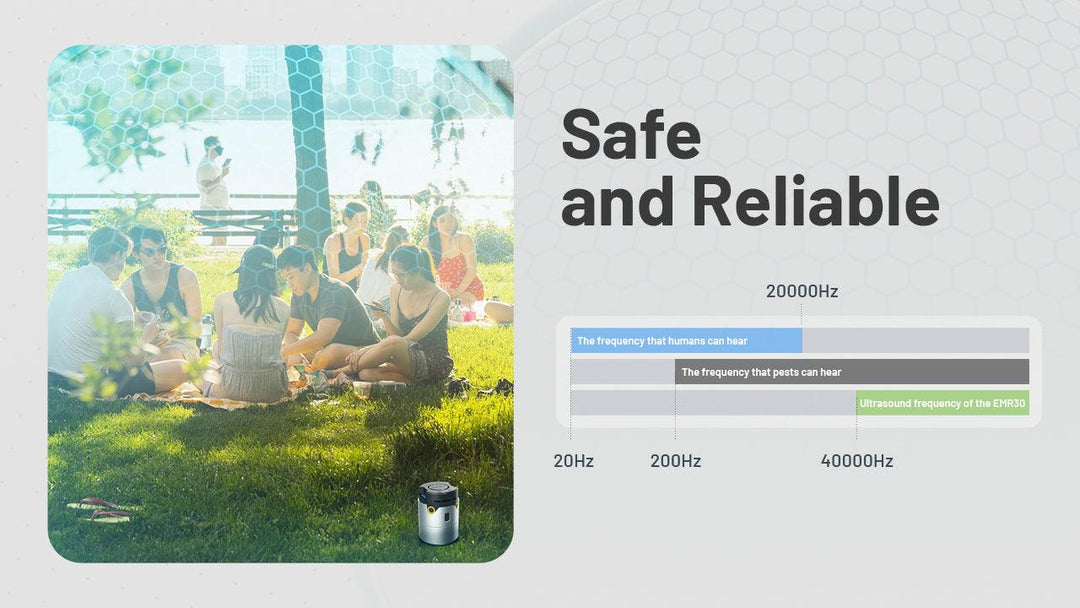 Safe and Reliable

20000Hz

The frequency that humans can hear

The frequency that pests can hear

Ultrasound frequency of the EMR30

20Hz

200Hz

40000Hz